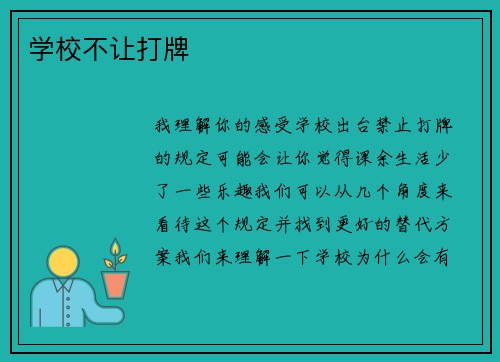 学校不让打牌

我理解你的感受学校出台禁止打牌的规定可能会让你觉得课余生活少了一些乐趣我们可以从几个角度来看待这个规定并找到更好的替代方案我们来理解一下学校为什么会有